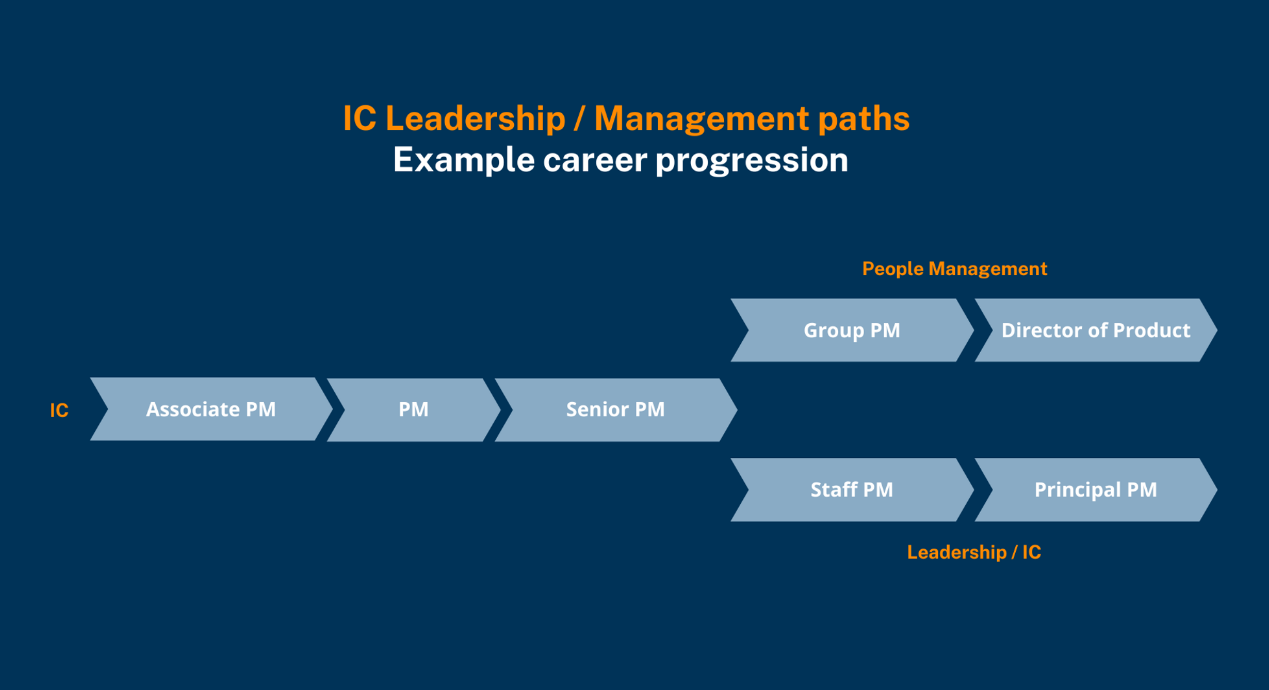 IC Leadership / Management paths
Example career progression

People Management

Group PM

Director of Product

IC

Associate PM

PM

Senior PM

Staff PM

Principal PM

Leadership / IC